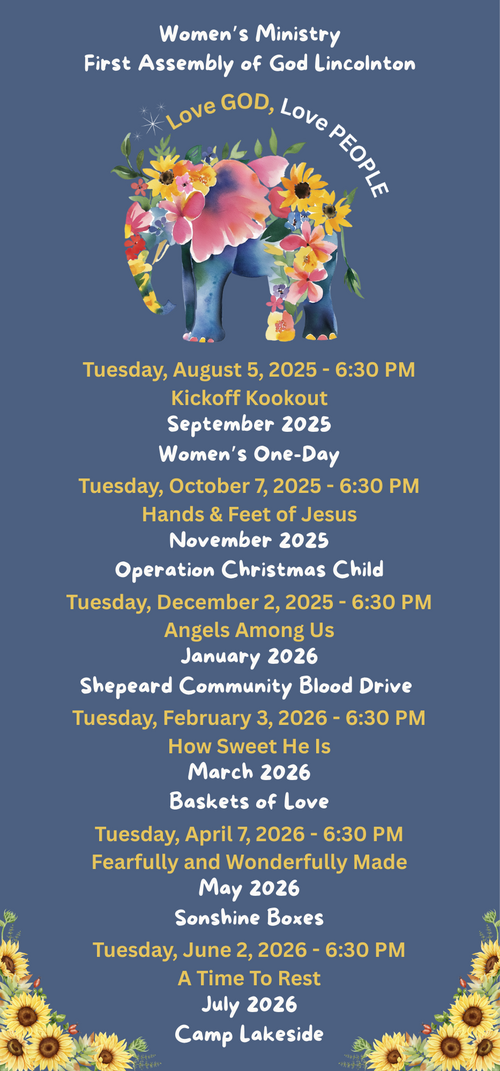 Women's Ministry
First Assembly of God Lincolnton

Love GOD, Love PEOPLE

Tuesday, August 5, 2025 - 6:30 PM
Kickoff Kookout
September 2025
Women's One-Day
Tuesday, October 7, 2025 - 6:30 PM
Hands & Feet of Jesus
November 2025
Operation Christmas Child
Tuesday, December 2, 2025 - 6:30 PM
Angels Among Us
January 2026
Shepeard Community Blood Drive
Tuesday, February 3, 2026 - 6:30 PM
How Sweet He Is
March 2026
Baskets of Love
Tuesday, April 7, 2026 - 6:30 PM
Fearfully and Wonderfully Made
May 2026
Sonshine Boxes
Tuesday, June 2, 2026 - 6:30 PM
A Time To Rest
July 2026
Camp Lakeside